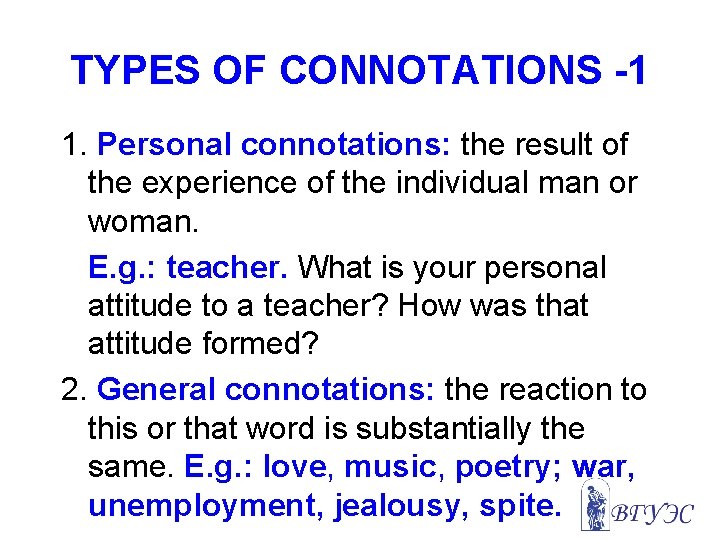 TYPES OF CONNOTATIONS -1

1. Personal connotations: the result of the experience of the individual man or woman.

E.g.: teacher. What is your personal attitude to a teacher? How was that attitude formed?

2. General connotations: the reaction to this or that word is substantially the same. E.g.: love, music, poetry; war, unemployment, jealousy, spite.

ВГУЭС